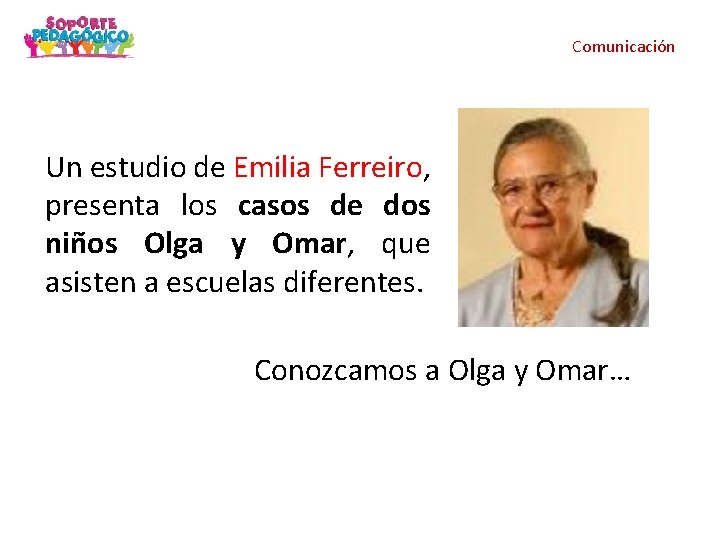 SOPORTE PEDAGÓGICO

Comunicación

Un estudio de Emilia Ferreiro, presenta los casos de dos niños Olga y Omar, que asisten a escuelas diferentes.

Conozcamos a Olga y Omar…